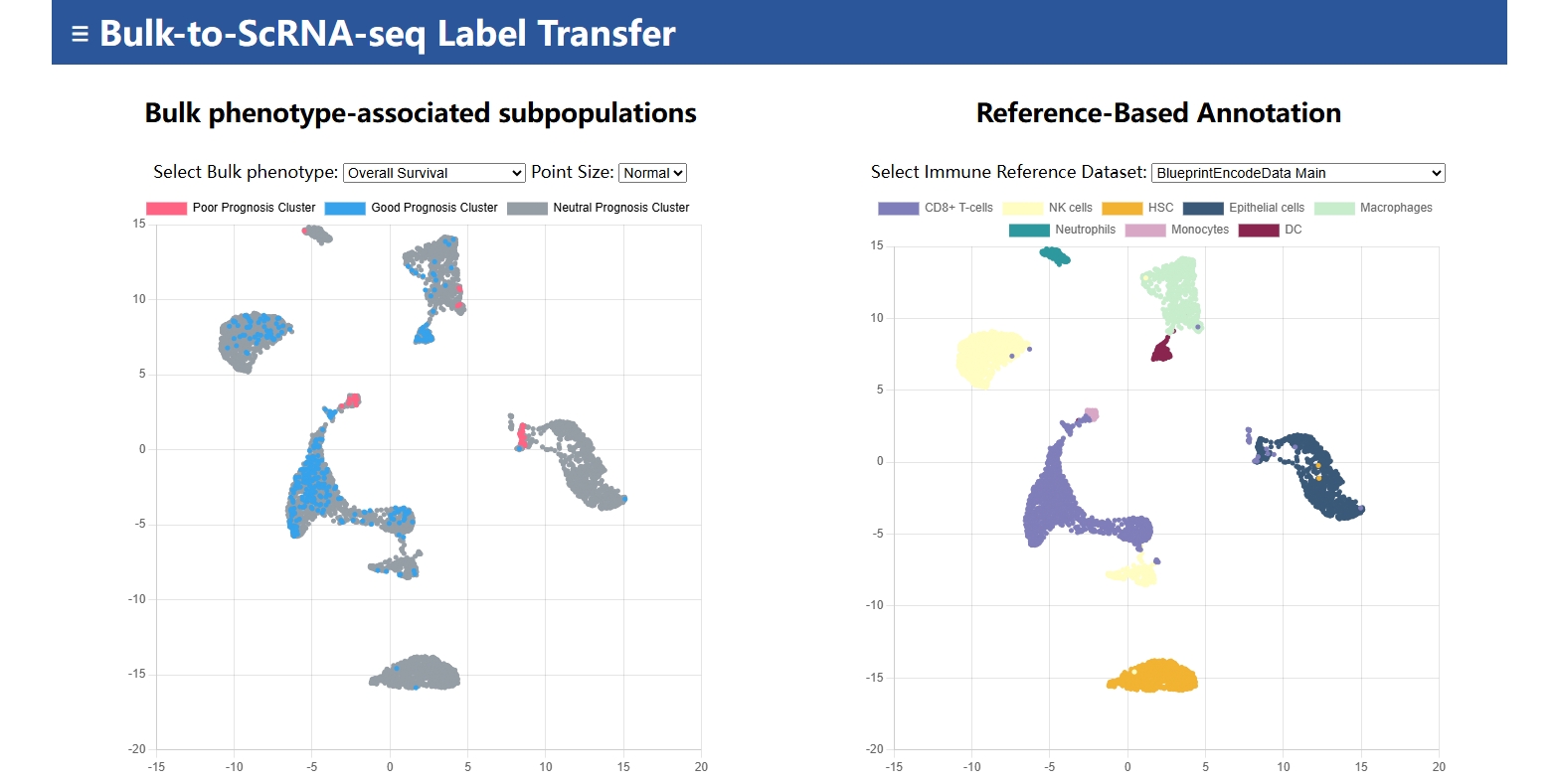 ≡ Bulk-to-ScRNA-seq Label Transfer

Bulk phenotype-associated subpopulations

Select Bulk phenotype: Overall Survival Point Size: Normal

Poor Prognosis Cluster Good Prognosis Cluster Neutral Prognosis Cluster

15
10
5
0
-5
-10
-15
-20

-15 -10 -5 0 5 10 15 20

Reference-Based Annotation

Select Immune Reference Dataset: BlueprintEncodeData Main

CD8+ T-cells NK cells HSC Epithelial cells Macrophages
Neutrophils Monocytes DC

15
10
5
0
-5
-10
-15
-20

-15 -10 -5 0 5 10 15 20